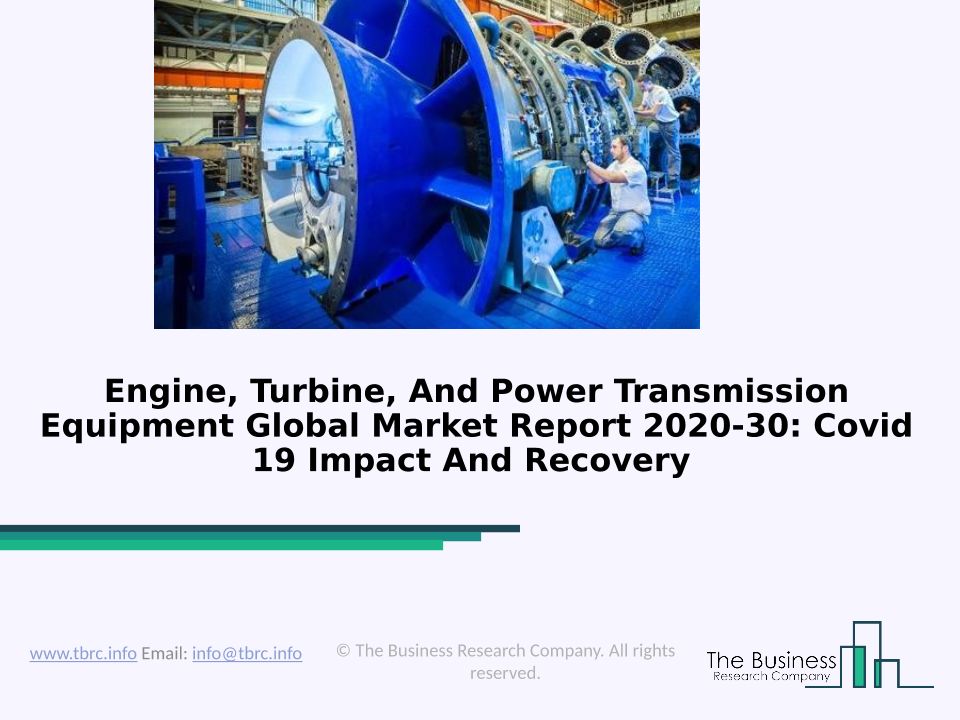 Engine, Turbine, And Power Transmission Equipment Global Market Report 2020-30: Covid 19 Impact And Recovery

www.tbrc.info Email: info@tbrc.info

© The Business Research Company. All rights reserved.

The Business
Research Company